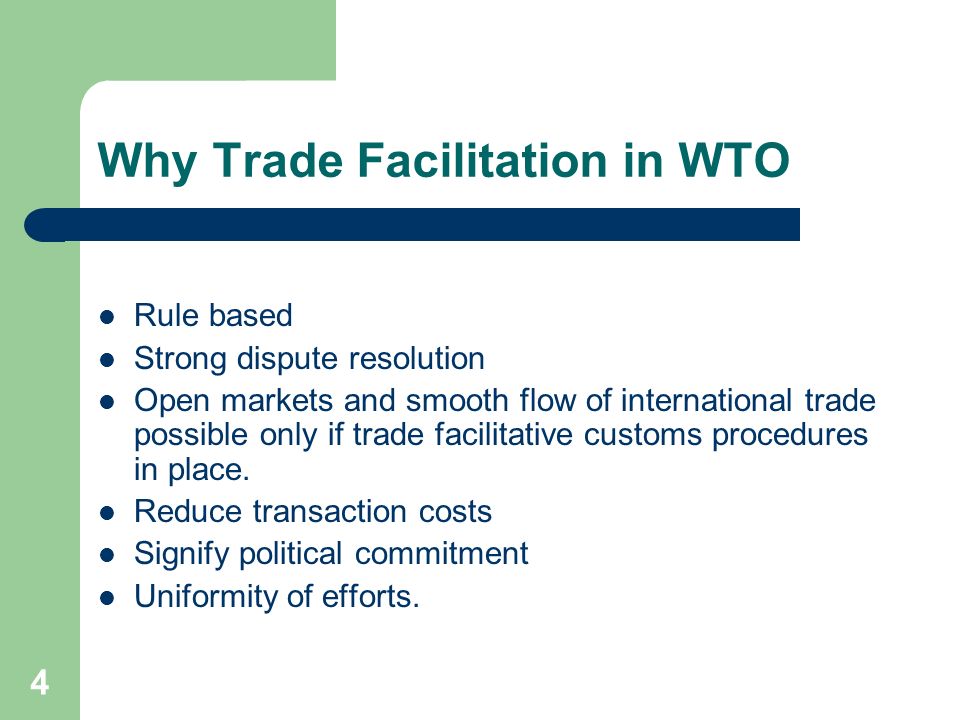 Why Trade Facilitation in WTO

- Rule based
- Strong dispute resolution
- Open markets and smooth flow of international trade possible only if trade facilitative customs procedures in place.
- Reduce transaction costs
- Signify political commitment
- Uniformity of efforts.

4